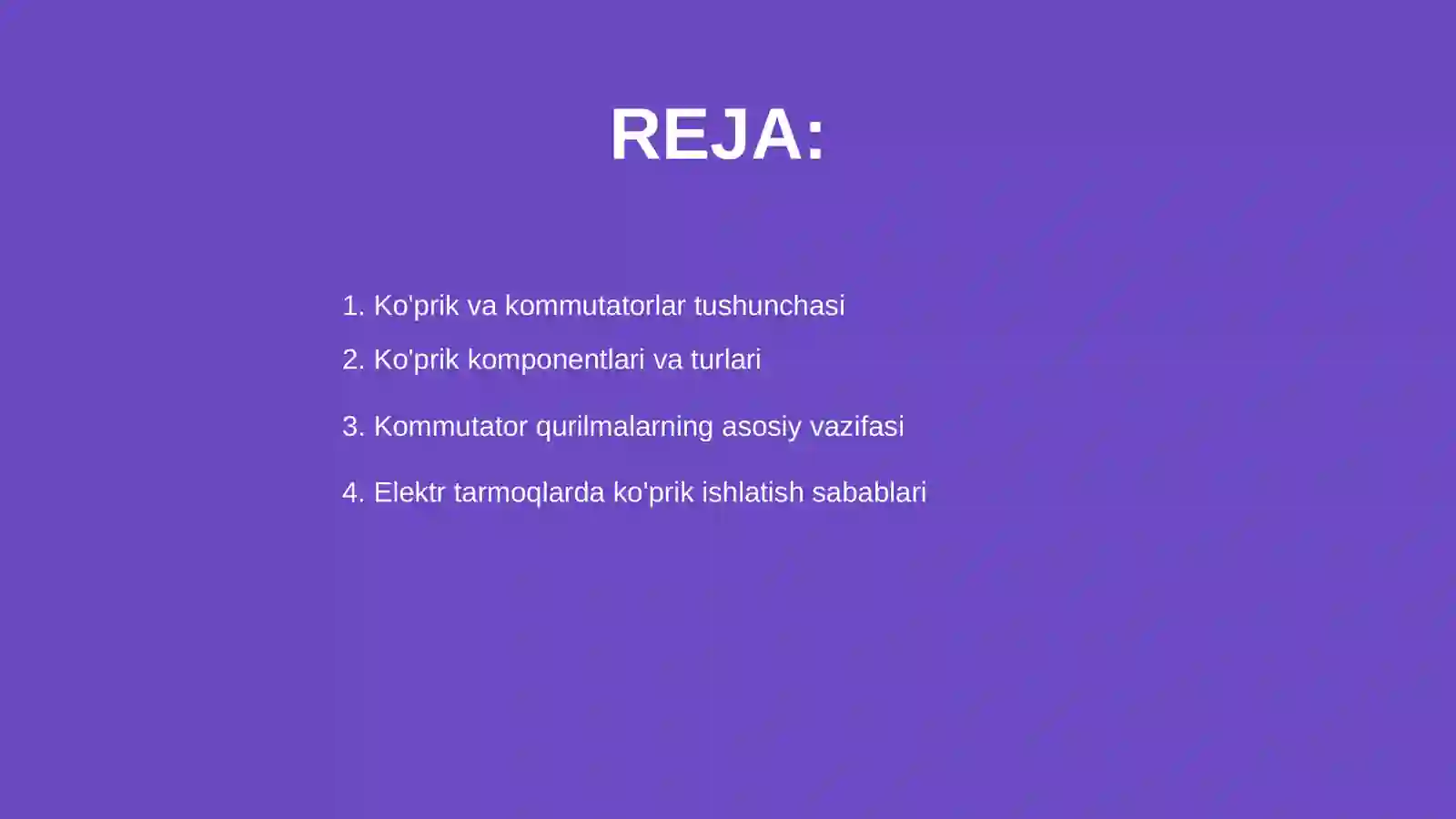 REJA:

1. Ko'prik va kommutatorlar tushunchasi
2. Ko'prik komponentlari va turlari
3. Kommutator qurilmalarning asosiy vazifasi
4. Elektr tarmoqlarda ko'prik ishlatish sabablari